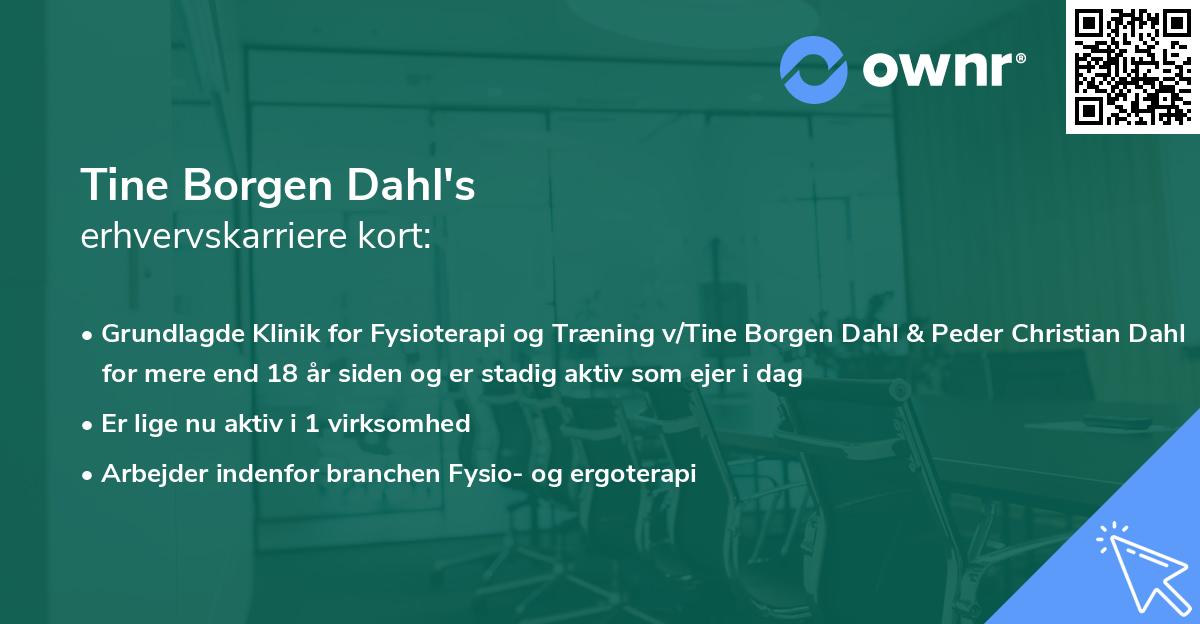 ownr®

Tine Borgen Dahl's
erhvervskarriere kort:

• Grundlagde Klinik for Fysioterapi og Træning v/Tine Borgen Dahl & Peder Christian Dahl for mere end 18 år siden og er stadig aktiv som ejer i dag

• Er lige nu aktiv i 1 virksomhed

• Arbejder indenfor branchen Fysio- og ergoterapi